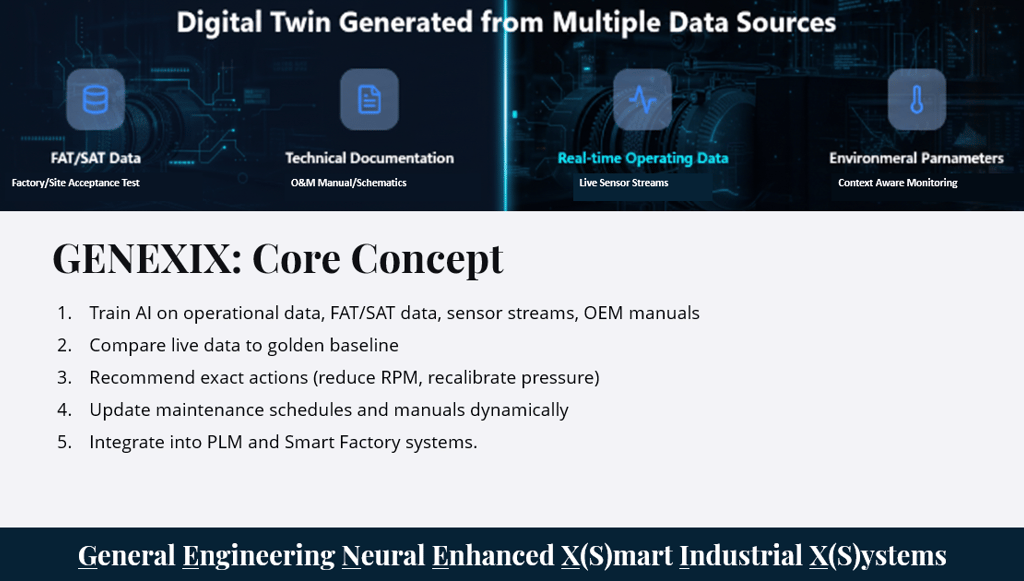 Digital Twin Generated from Multiple Data Sources

FAT/SAT Data
Factory/Site Acceptance Test

Technical Documentation
O&M Manual/Schematics

Real-time Operating Data
Live Sensor Streams

Environmeral Parnameters
Context Aware Monitoring

GENEXIX: Core Concept

1. Train AI on operational data, FAT/SAT data, sensor streams, OEM manuals
2. Compare live data to golden baseline
3. Recommend exact actions (reduce RPM, recalibrate pressure)
4. Update maintenance schedules and manuals dynamically
5. Integrate into PLM and Smart Factory systems.

General Engineering Neural Enhanced X(S)mart Industrial X(S)ystems